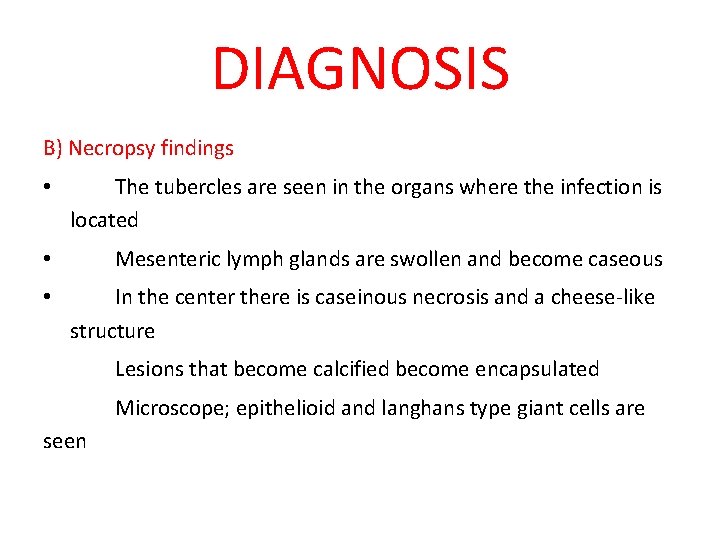 DIAGNOSIS

B) Necropsy findings

• The tubercles are seen in the organs where the infection is located

• Mesenteric lymph glands are swollen and become caseous

• In the center there is caseinous necrosis and a cheese-like structure

Lesions that become calcified become encapsulated

Microscope; epithelioid and langhans type giant cells are seen